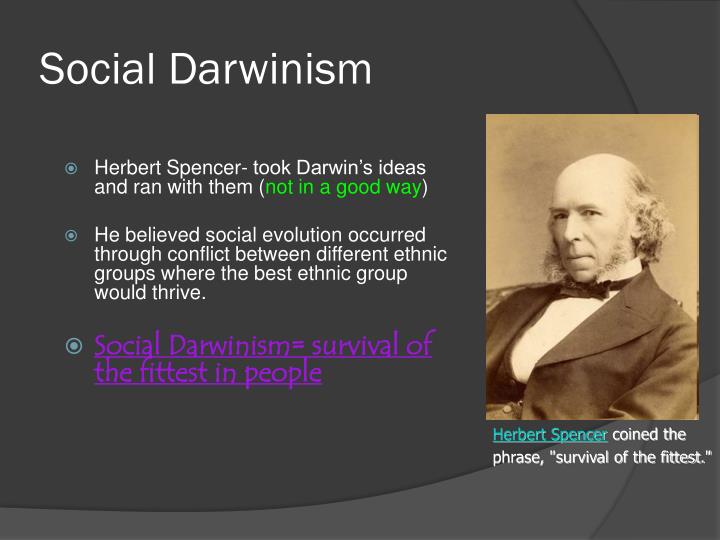 Social Darwinism

Herbert Spencer- took Darwin’s ideas and ran with them (not in a good way)

He believed social evolution occurred through conflict between different ethnic groups where the best ethnic group would thrive.

Social Darwinism= survival of the fittest in people

Herbert Spencer coined the phrase, "survival of the fittest."